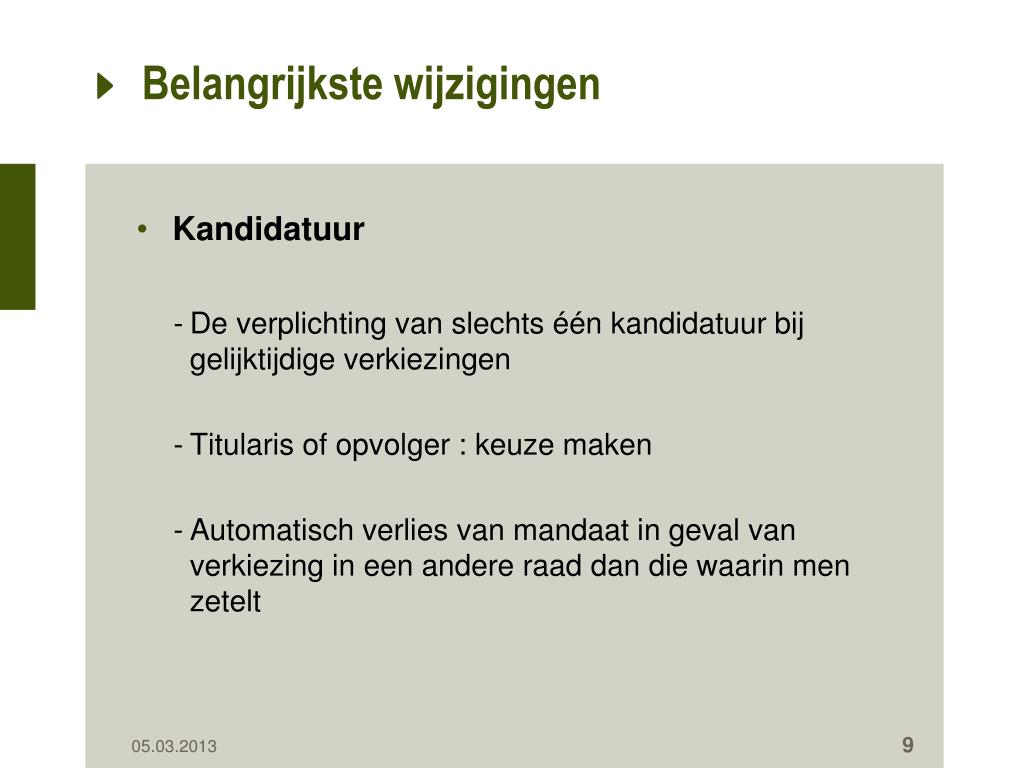 Belangrijkste wijzigingen

• Kandidatuur

- De verplichting van slechts één kandidatuur bij gelijktijdige verkiezingen

- Titularis of opvolger : keuze maken

- Automatisch verlies van mandaat in geval van verkiezing in een andere raad dan die waarin men zetelt

05.03.2013

9